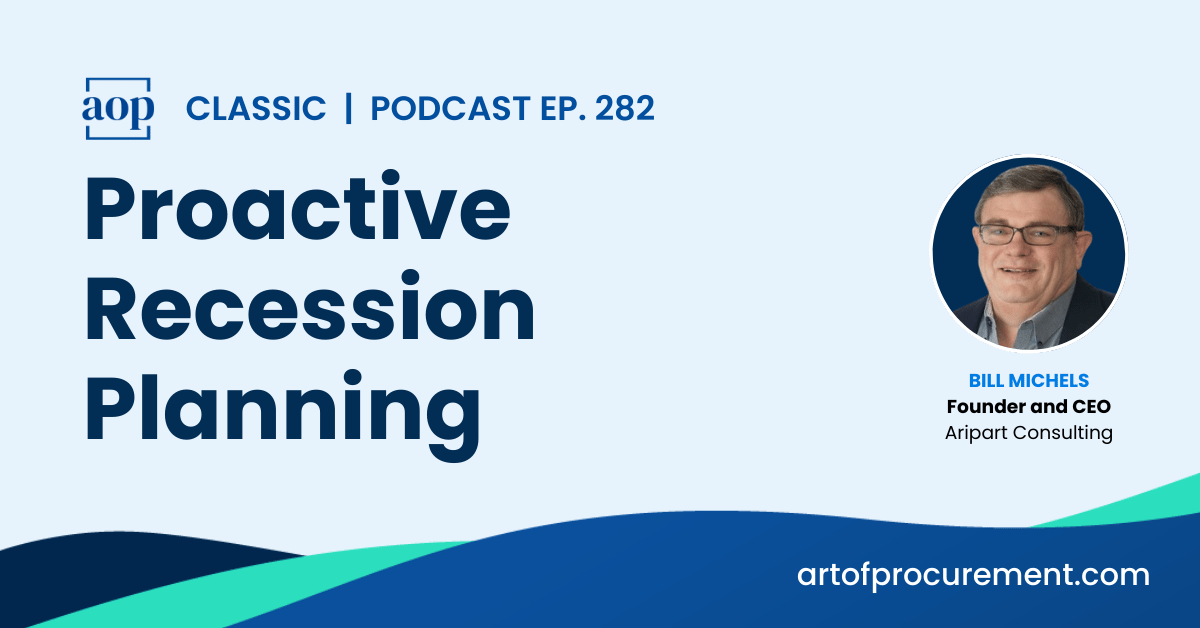 aop CLASSIC | PODCAST EP. 282

Proactive Recession Planning

BILL MICHELS
Founder and CEO
Aripart Consulting

artofprocurement.com